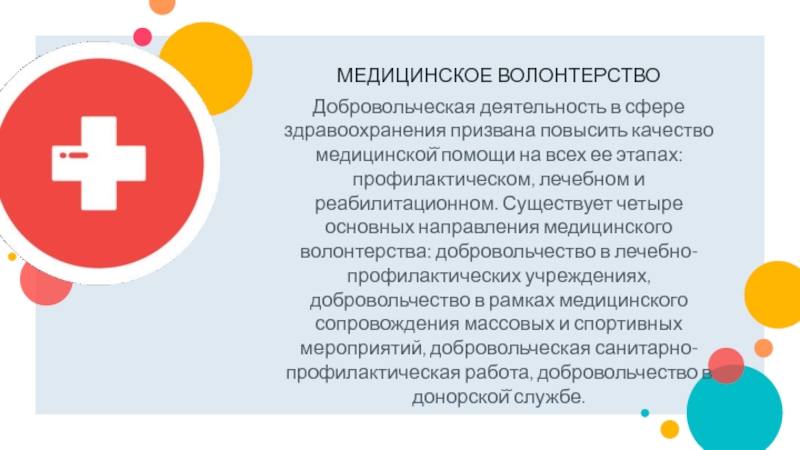 МЕДИЦИНСКОЕ ВОЛОНТЕРСТВО

Добровольческая деятельность в сфере здравоохранения призвана повысить качество медицинской помощи на всех ее этапах: профилактическом, лечебном и реабилитационном. Существует четыре основных направления медицинского волонтерства: добровольчество в лечебно-профилактических учреждениях, добровольчество в рамках медицинского сопровождения массовых и спортивных мероприятий, добровольческая санитарно-профилактическая работа, добровольчество в донорской службе.